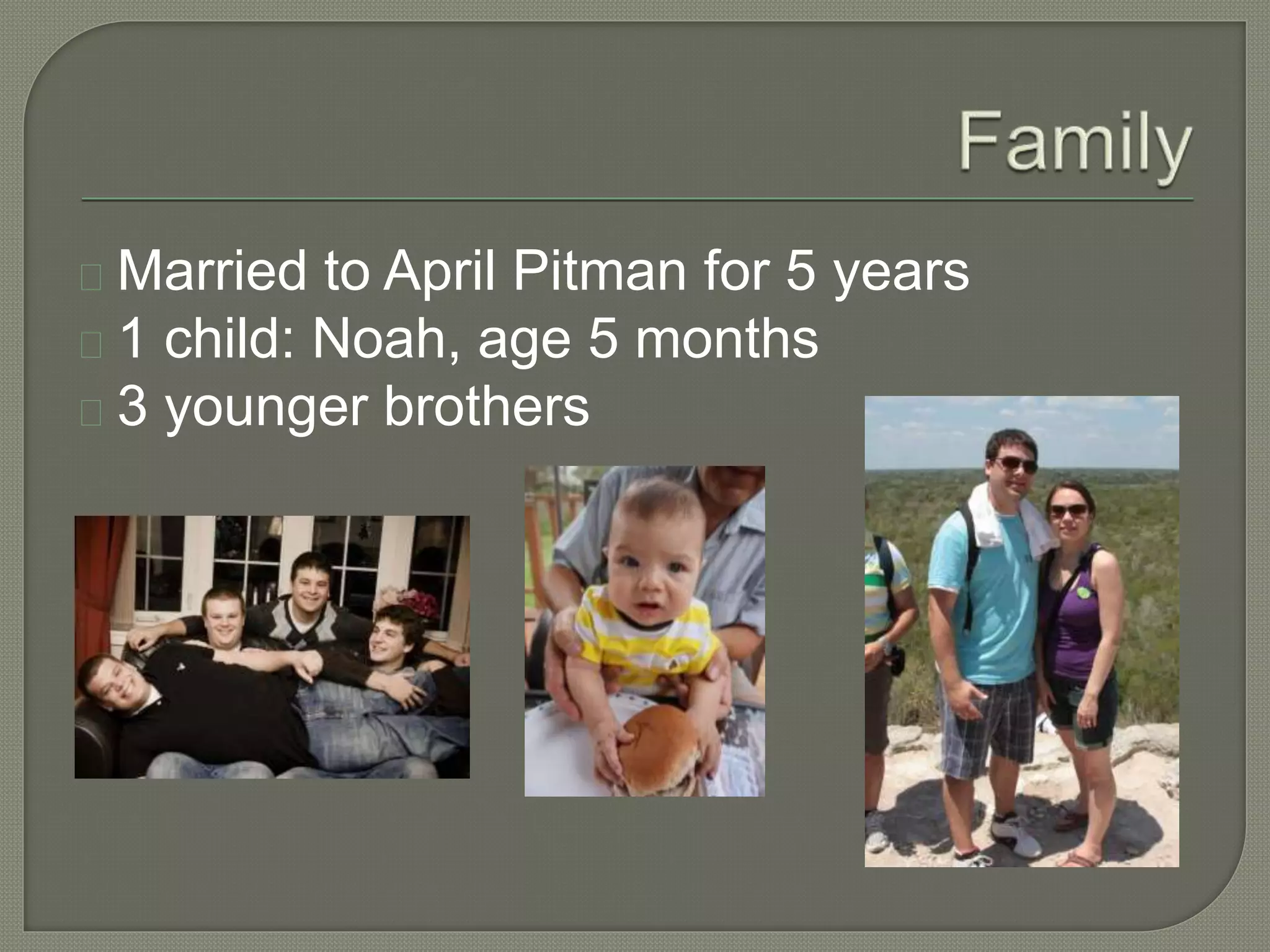 Family

Married to April Pitman for 5 years
1 child: Noah, age 5 months
3 younger brothers